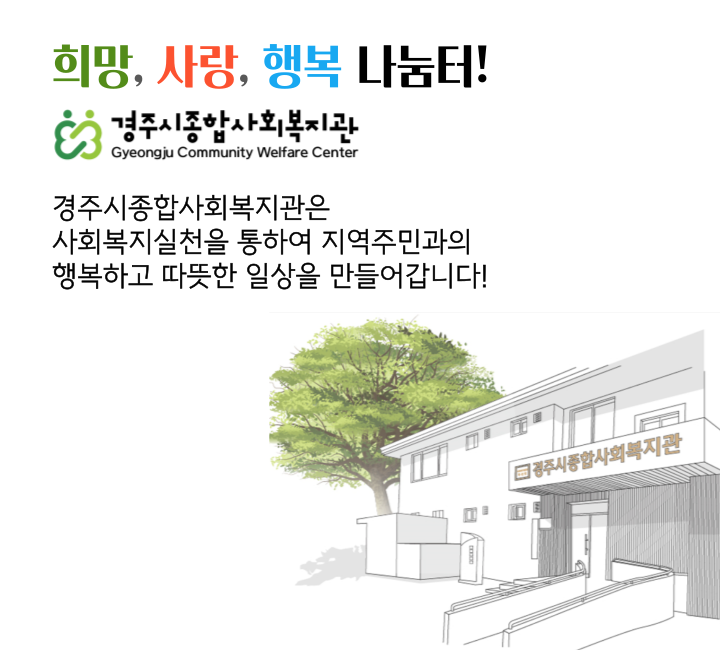 희망, 사랑, 행복 나눔터!

경주시종합사회복지관
Gyeongju Community Welfare Center

경주시종합사회복지관은
사회복지실천을 통하여 지역주민과의
행복하고 따뜻한 일상을 만들어갑니다!

경주시종합사회복지관